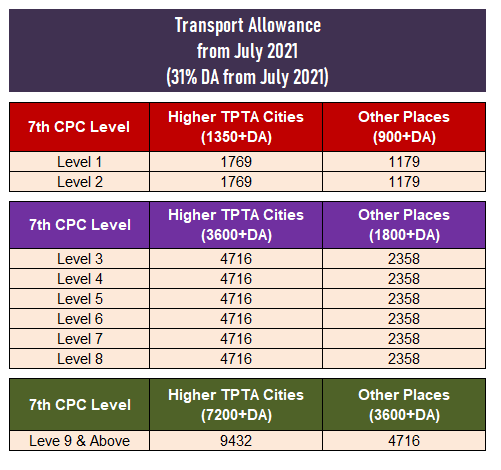 Transport Allowance
from July 2021
(31% DA from July 2021)

| 7th CPC Level | Higher TPTA Cities (1350+DA) | Other Places (900+DA) |
|---|---|---|
| Level 1 | 1769 | 1179 |
| Level 2 | 1769 | 1179 |

| 7th CPC Level | Higher TPTA Cities (3600+DA) | Other Places (1800+DA) |
|---|---|---|
| Level 3 | 4716 | 2358 |
| Level 4 | 4716 | 2358 |
| Level 5 | 4716 | 2358 |
| Level 6 | 4716 | 2358 |
| Level 7 | 4716 | 2358 |
| Level 8 | 4716 | 2358 |

| 7th CPC Level | Higher TPTA Cities (7200+DA) | Other Places (3600+DA) |
|---|---|---|
| Leve 9 & Above | 9432 | 4716 |